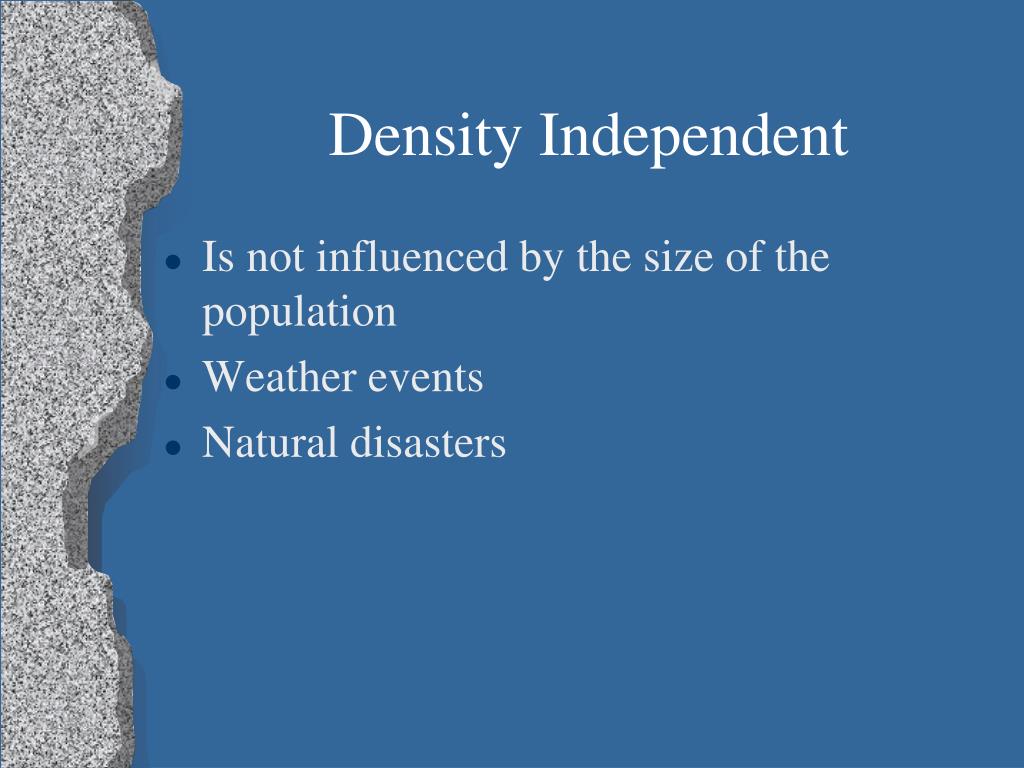 Density Independent

- Is not influenced by the size of the population
- Weather events
- Natural disasters